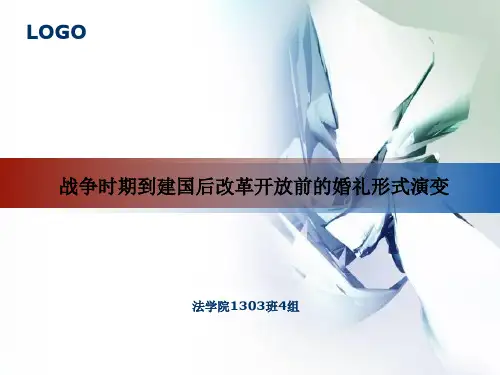 LOGO

战争时期到建国后改革开放前的婚礼形式演变

法学院1303班4组